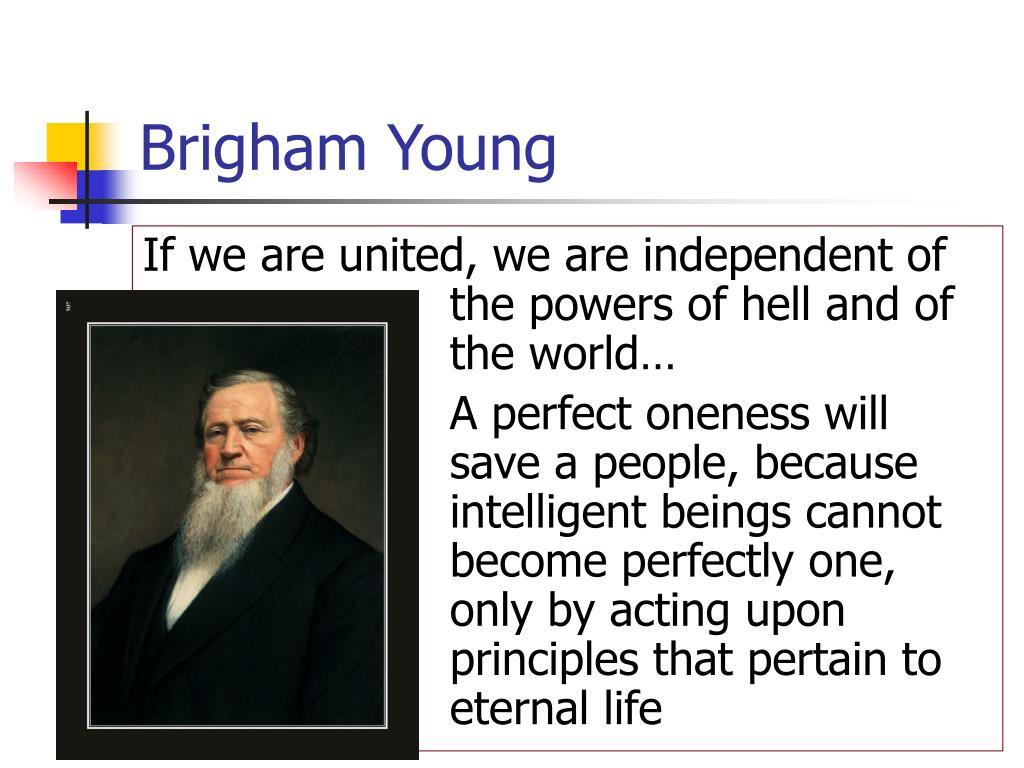 Brigham Young

If we are united, we are independent of the powers of hell and of the world…

A perfect oneness will save a people, because intelligent beings cannot become perfectly one, only by acting upon principles that pertain to eternal life